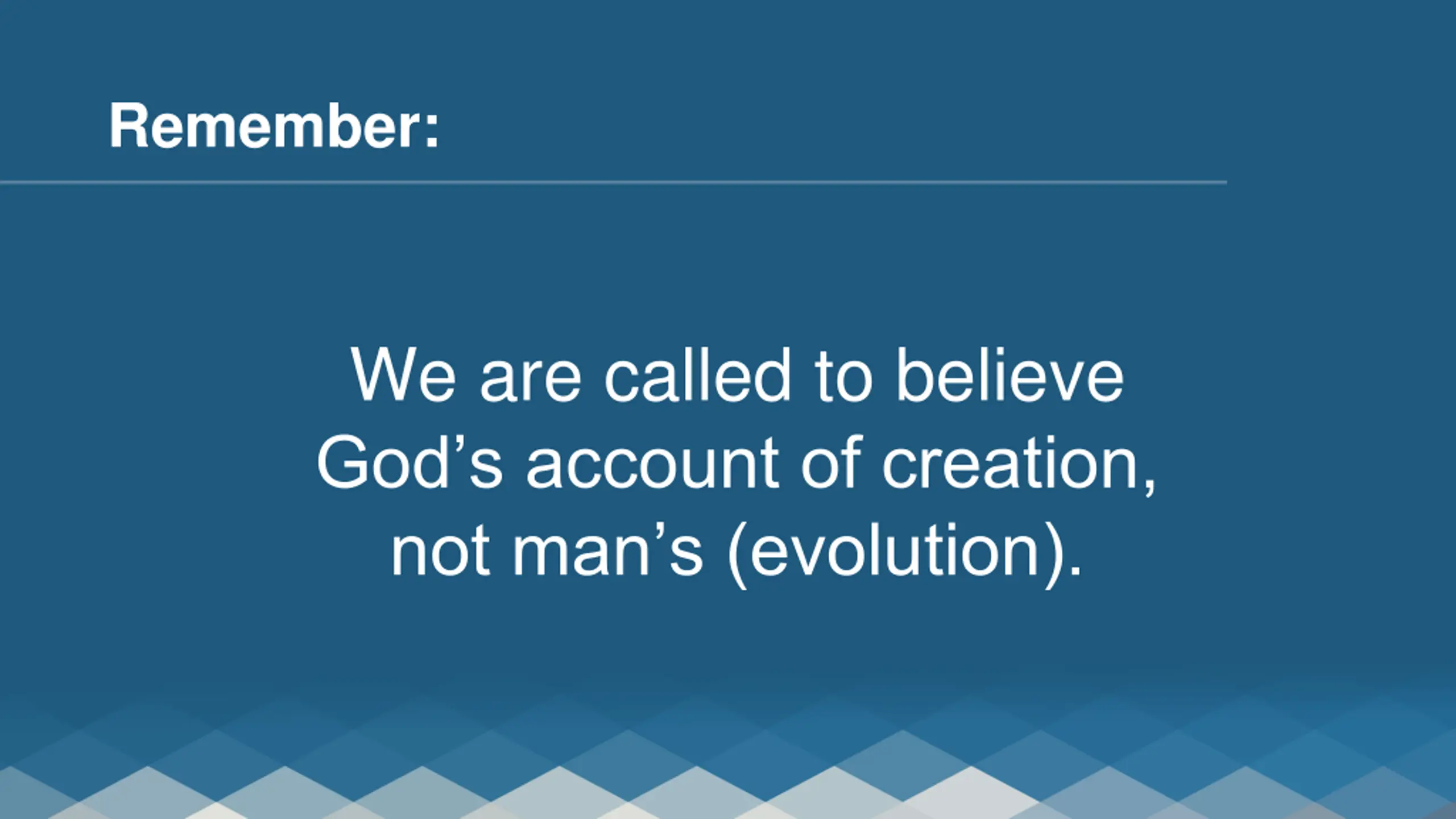 Remember:

We are called to believe God’s account of creation, not man’s (evolution).